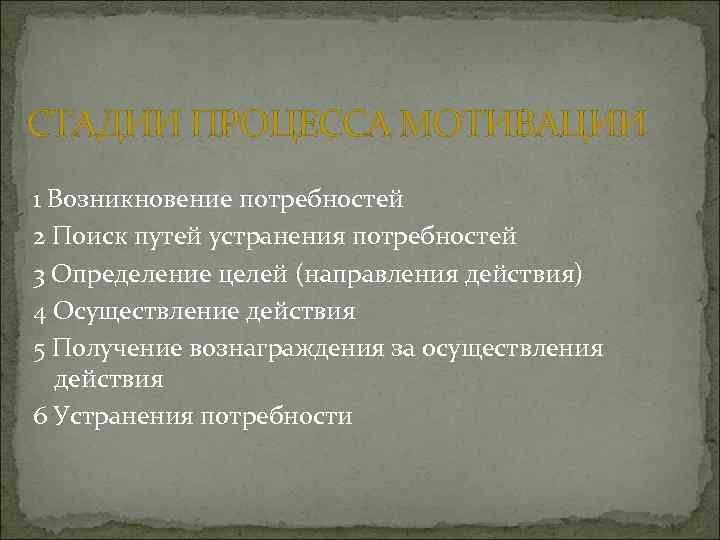 СТАДИИ ПРОЦЕССА МОТИВАЦИИ

1 Возникновение потребностей

2 Поиск путей устранения потребностей

3 Определение целей (направления действия)

4 Осуществление действия

5 Получение вознаграждения за осуществления действия

6 Устранения потребности